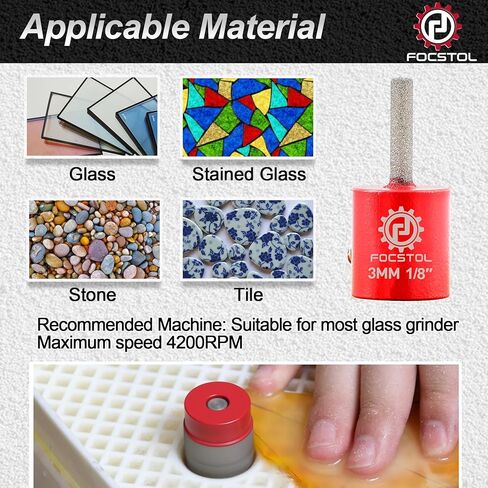 Applicable Material

FOCSTOL

Glass

Stained Glass

Stone

Tile

FOCSTOL
3MM 1/8"

Recommended Machine: Suitable for most glass grinder
Maximum speed 4200RPM